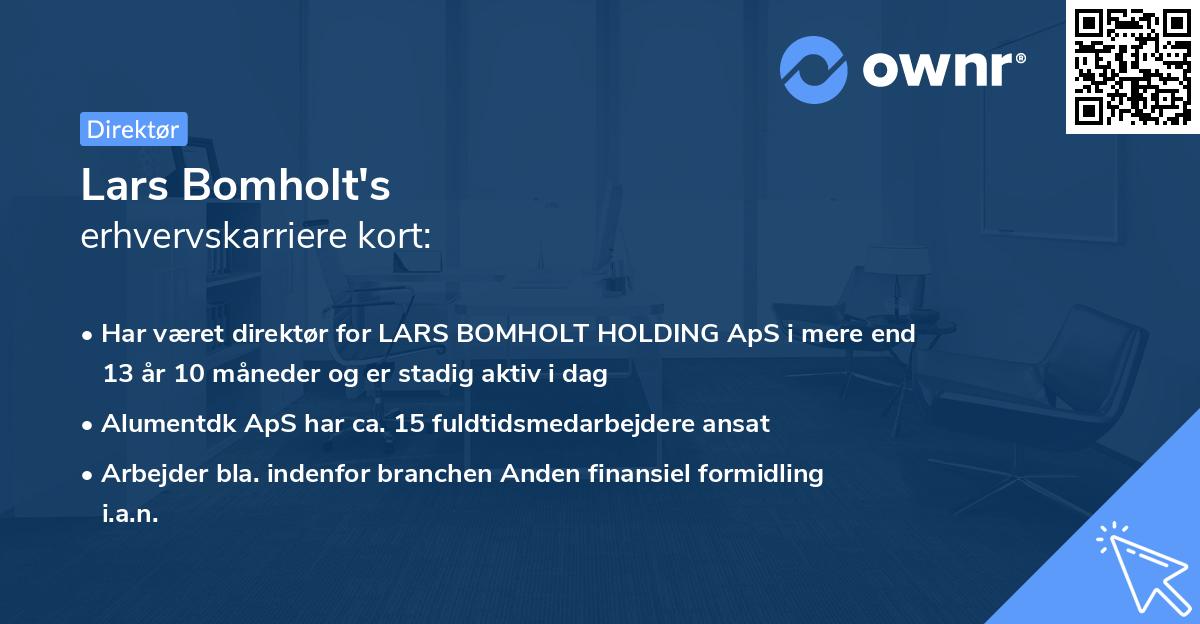 ownr®

Direktør

Lars Bomholt's
erhvervskarriere kort:

• Har været direktør for LARS BOMHOLT HOLDING ApS i mere end 13 år 10 måneder og er stadig aktiv i dag

• Alumentdk ApS har ca. 15 fuldtidsmedarbejdere ansat

• Arbejder bla. indenfor branchen Anden finansiel formidling i.a.n.